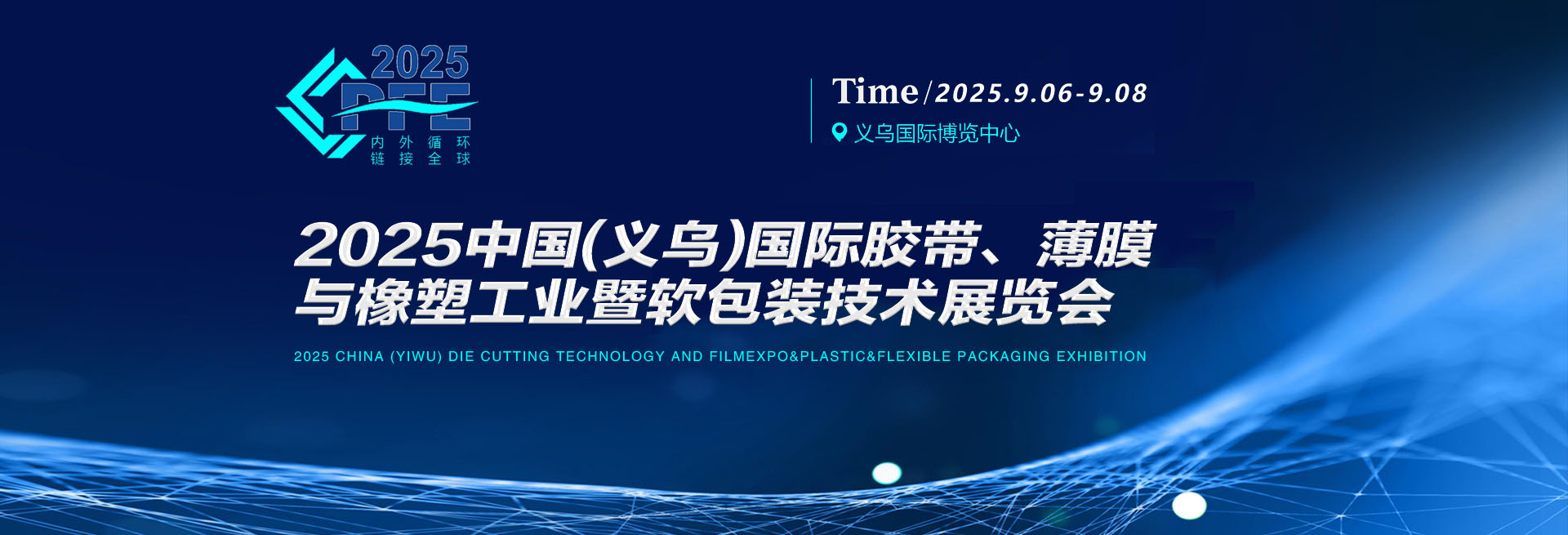 2025
PTE
内 外 循 环
链 接 全 球

Time/2025.9.06-9.08
义乌国际博览中心

2025中国(义乌)国际胶带、薄膜与橡塑工业暨软包装技术展览会

2025 CHINA (YIWU) DIE CUTTING TECHNOLOGY AND FILMEXPO&PLASTIC&FLEXIBLE PACKAGING EXHIBITION